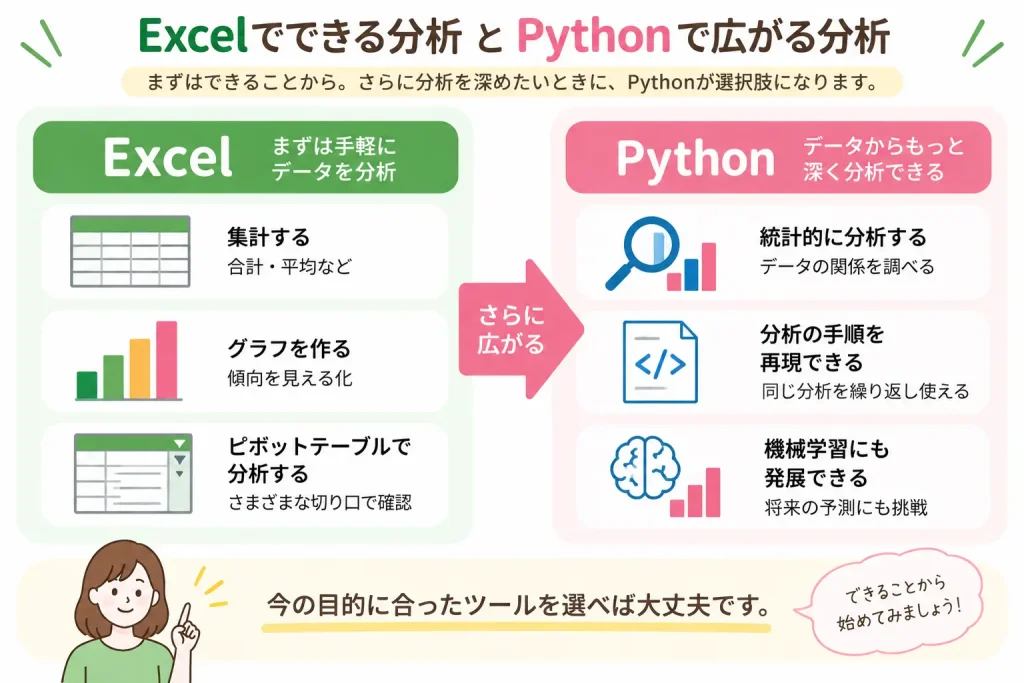 Excelでできる分析 と Pythonで広がる分析

まずはできることから。さらに分析を深めたいときに、Pythonが選択肢になります。

Excel まずは手軽にデータを分析

集計する
合計・平均など

グラフを作る
傾向を見える化

ピボットテーブルで分析する
さまざまな切り口で確認

さらに広がる

Python データからもっと深く分析できる

統計的に分析する
データの関係を調べる

分析の手順を再現できる
同じ分析を繰り返し使える

機械学習にも発展できる
将来の予測にも挑戦

今の目的に合ったツールを選べば大丈夫です。

できることから始めてみましょう!